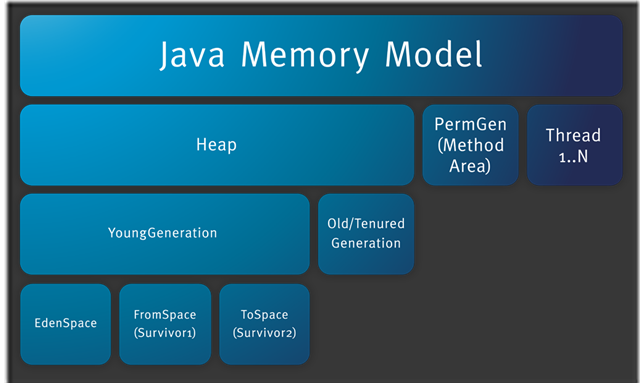 Java Memory Model

Heap

PermGen (Method Area)

Thread 1..N

YoungGeneration

Old/Tenured Generation

EdenSpace

FromSpace (Survivor1)

ToSpace (Survivor2)